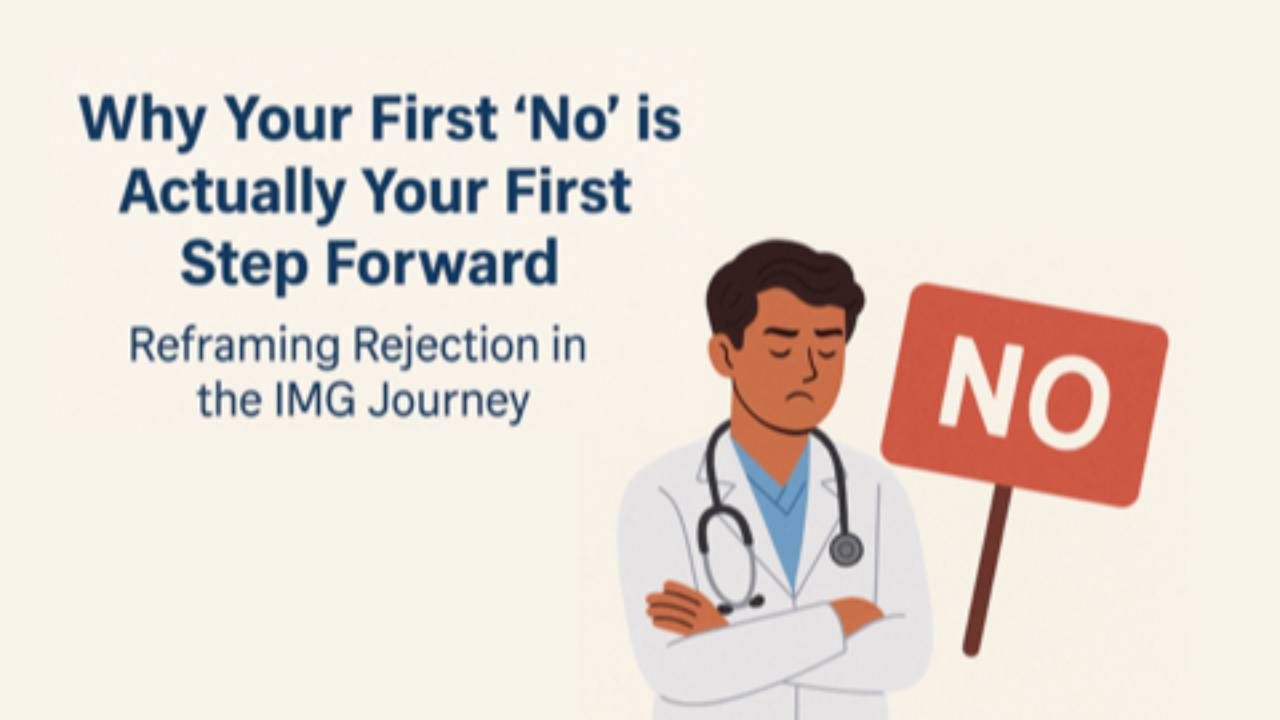 Why Your First ‘No’ is Actually Your First Step Forward

Reframing Rejection in the IMG Journey

NO